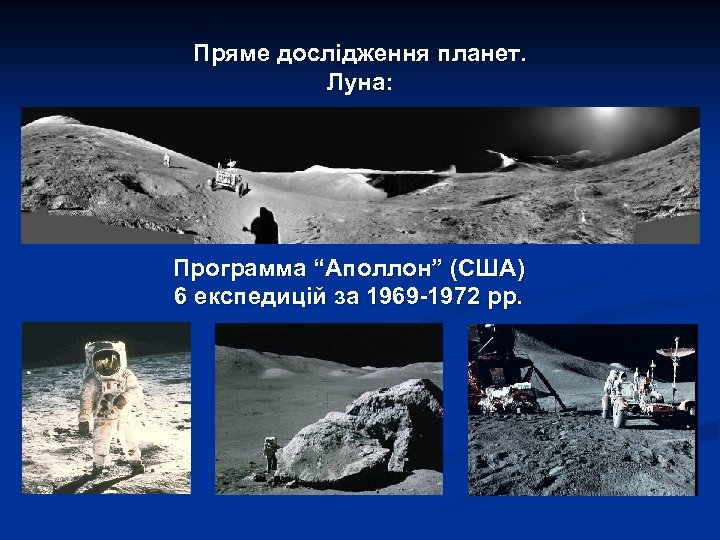 Пряме дослідження планет.
Луна:

Программа “Аполлон” (США)
6 експедицій за 1969-1972 рр.